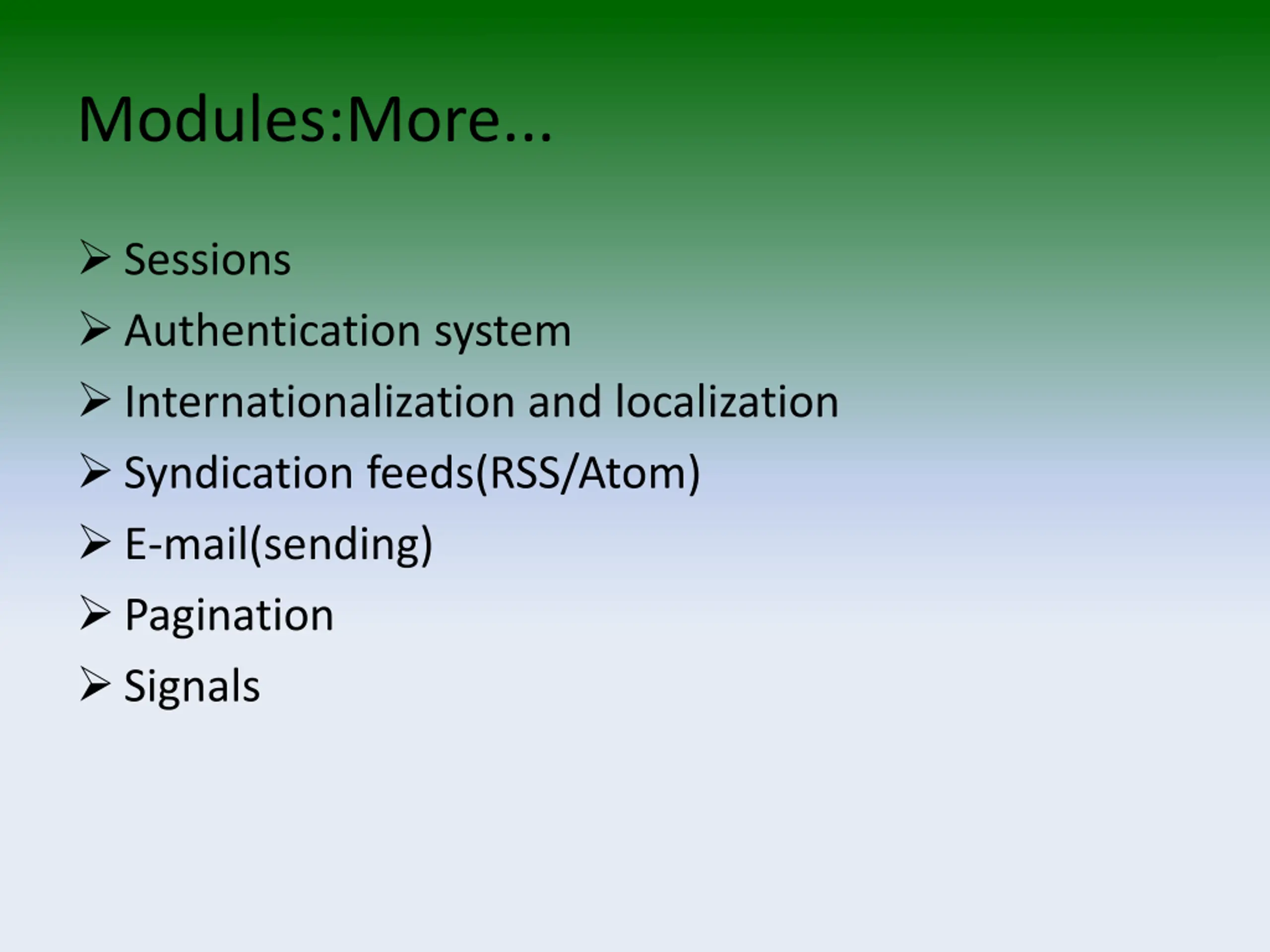 Modules:More...

➢ Sessions
➢ Authentication system
➢ Internationalization and localization
➢ Syndication feeds(RSS/Atom)
➢ E-mail(sending)
➢ Pagination
➢ Signals